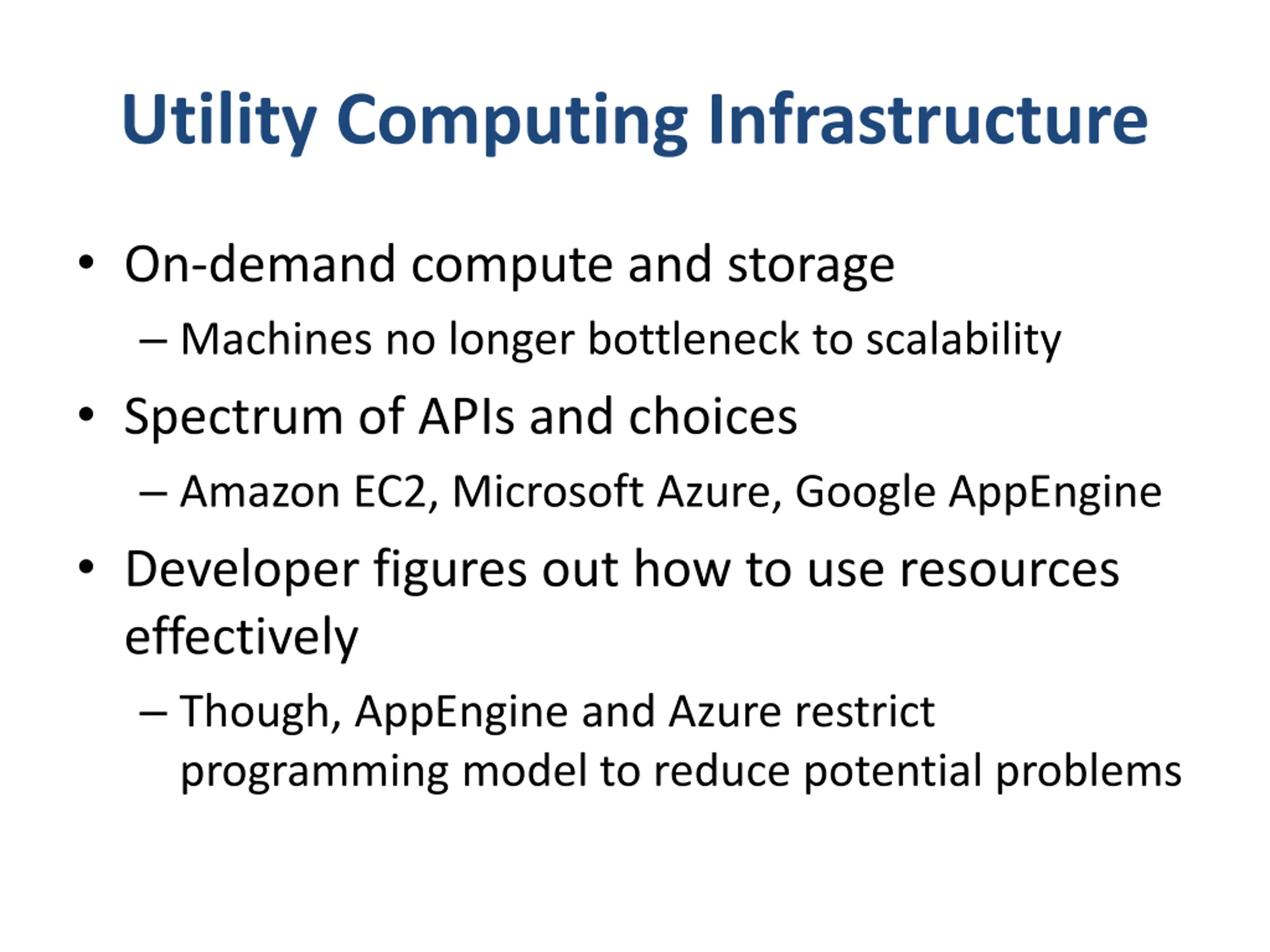 Utility Computing Infrastructure

• On-demand compute and storage
– Machines no longer bottleneck to scalability
• Spectrum of APIs and choices
– Amazon EC2, Microsoft Azure, Google AppEngine
• Developer figures out how to use resources effectively
– Though, AppEngine and Azure restrict programming model to reduce potential problems